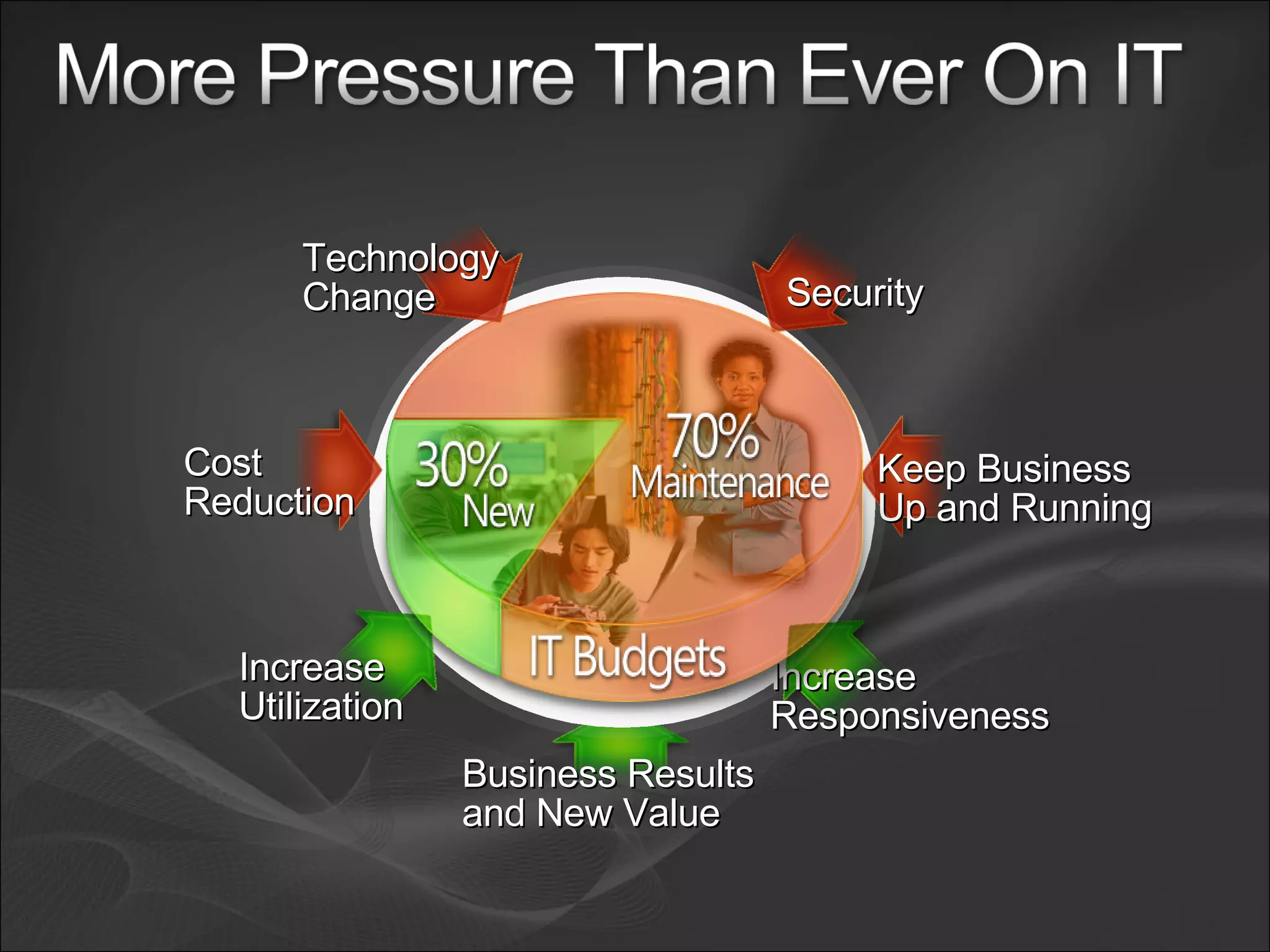 More Pressure Than Ever On IT

Technology Change

Security

Cost Reduction

30% New

70% Maintenance

Keep Business Up and Running

IT Budgets

Increase Utilization

Increase Responsiveness

Business Results and New Value